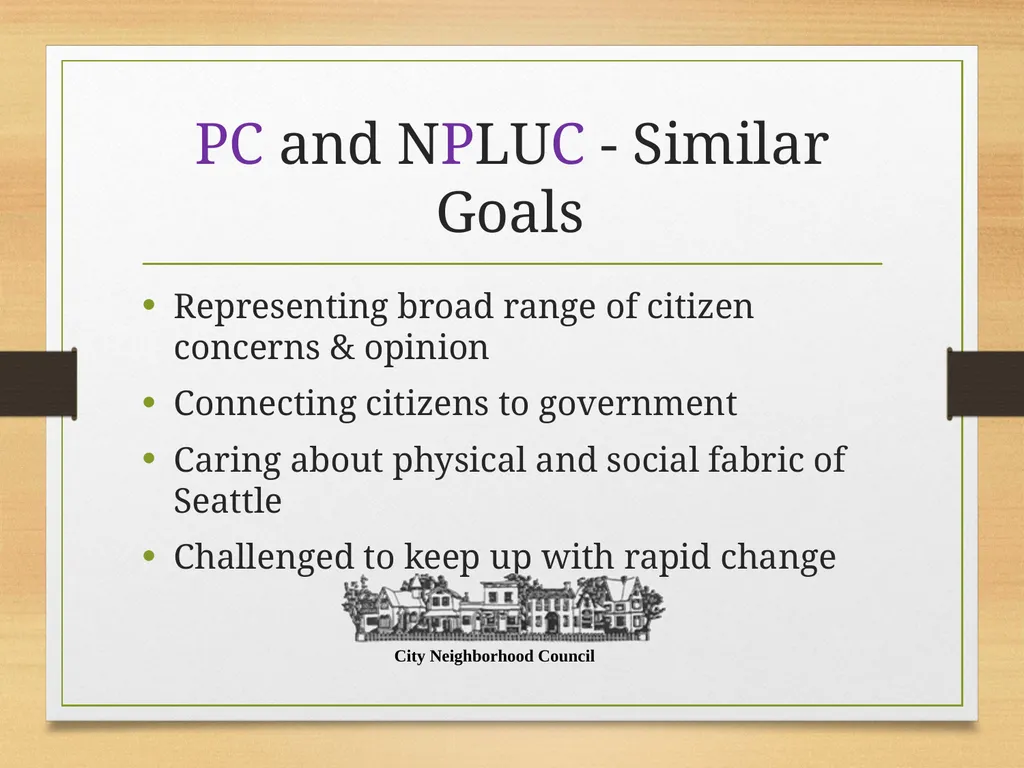 PC and NPLUC - Similar Goals

• Representing broad range of citizen concerns & opinion
• Connecting citizens to government
• Caring about physical and social fabric of Seattle
• Challenged to keep up with rapid change

City Neighborhood Council